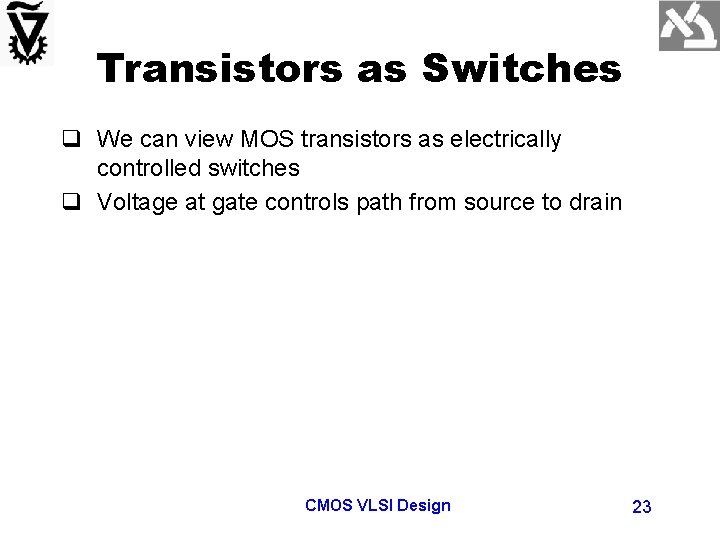 Transistors as Switches

❑ We can view MOS transistors as electrically controlled switches

❑ Voltage at gate controls path from source to drain

CMOS VLSI Design

23